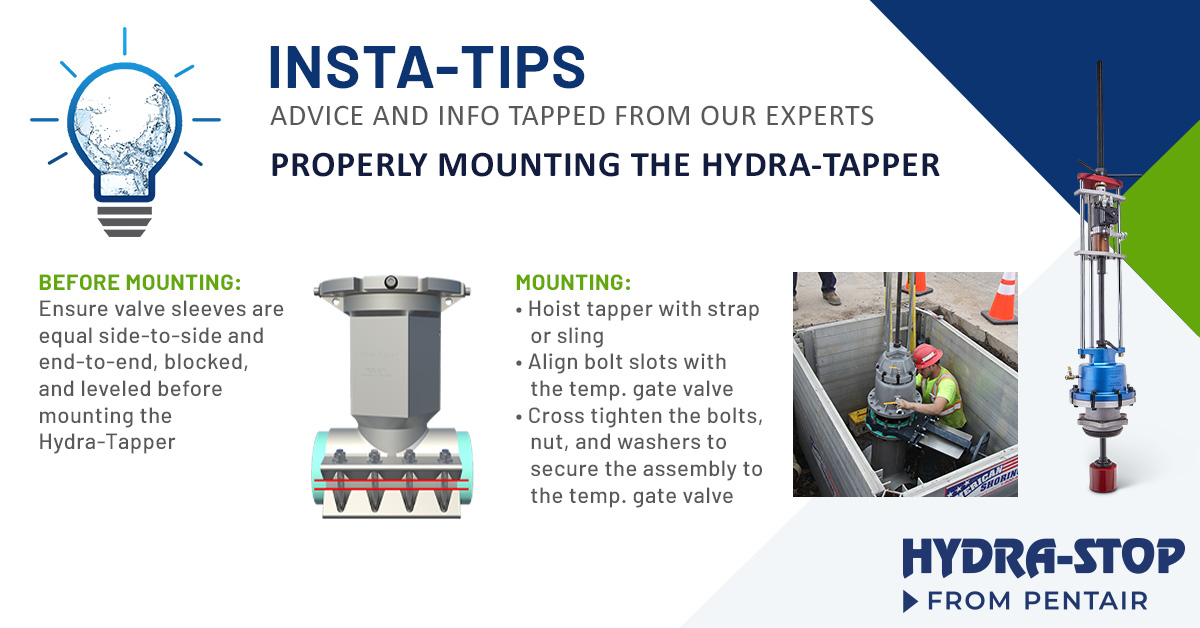 INSTA-TIPS

ADVICE AND INFO TAPPED FROM OUR EXPERTS

PROPERLY MOUNTING THE HYDRA-TAPPER

BEFORE MOUNTING:
Ensure valve sleeves are equal side-to-side and end-to-end, blocked, and leveled before mounting the Hydra-Tapper

MOUNTING:
• Hoist tapper with strap or sling
• Align bolt slots with the temp. gate valve
• Cross tighten the bolts, nut, and washers to secure the assembly to the temp. gate valve

HYDRA-STOP
FROM PENTAIR